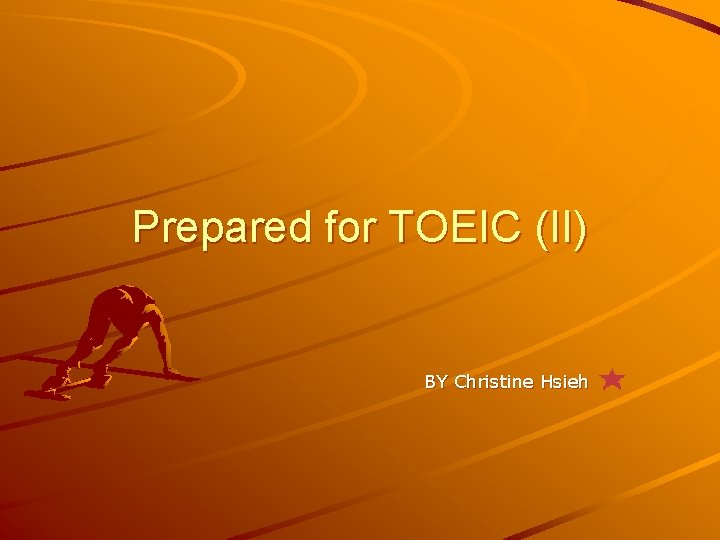 Prepared for TOEIC (II)

BY Christine Hsieh